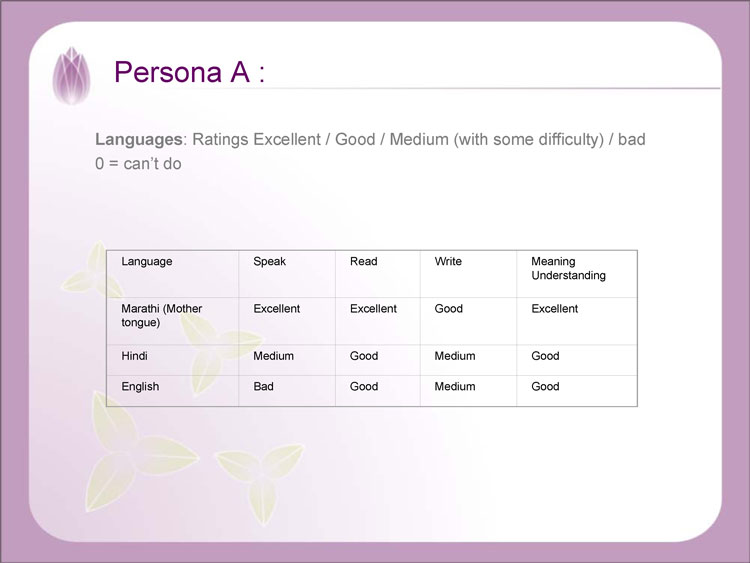 Persona A :

Languages: Ratings Excellent / Good / Medium (with some difficulty) / bad 0 = can't do

| Language | Speak | Read | Write | Meaning Understanding |
|---|---|---|---|---|
| Marathi (Mother tongue) | Excellent | Excellent | Good | Excellent |
| Hindi | Medium | Good | Medium | Good |
| English | Bad | Good | Medium | Good |